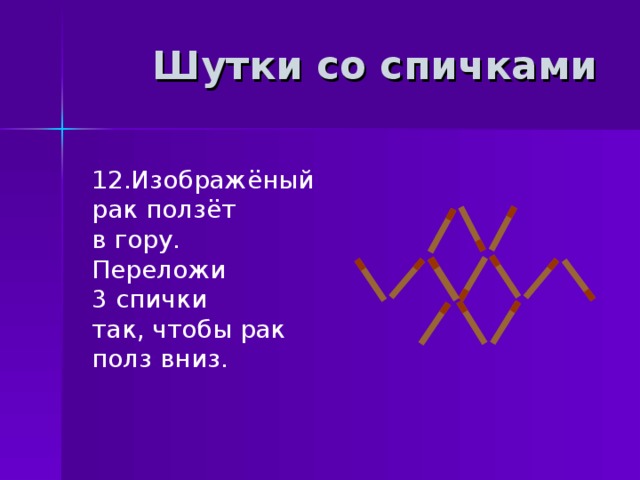 Шутки со спичками

12.Изображёный рак ползёт в гору. Переложи 3 спички так, чтобы рак полз вниз.